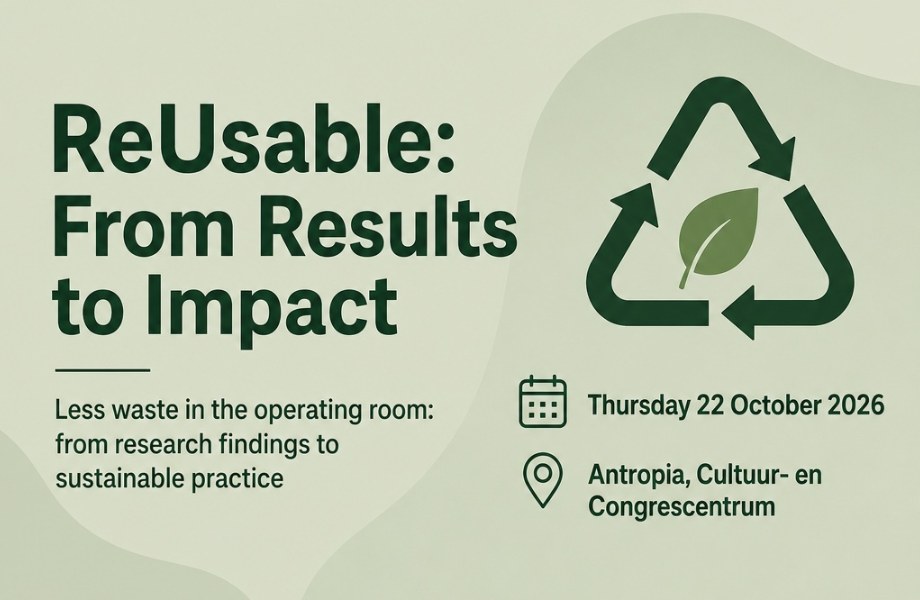 ReUsable:
From Results
to Impact

Less waste in the operating room: from research findings to sustainable practice

Thursday 22 October 2026

Antropia, Cultuur- en Congrescentrum